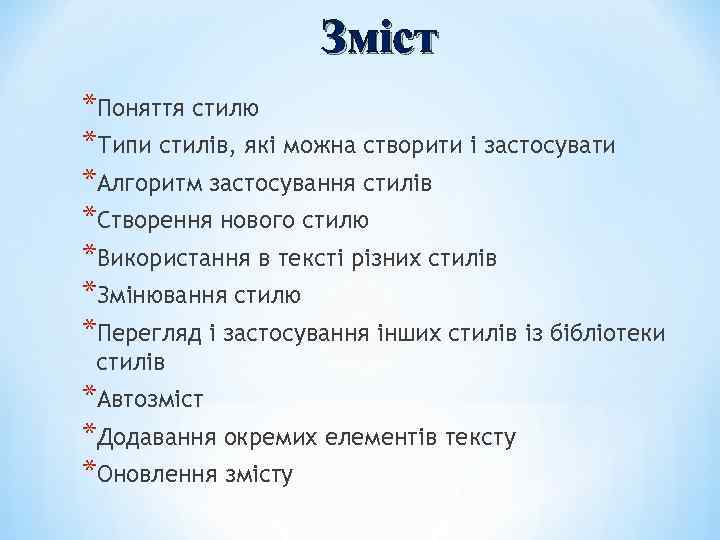 Зміст

*Поняття стилю
*Типи стилів, які можна створити і застосувати
*Алгоритм застосування стилів
*Створення нового стилю
*Використання в тексті різних стилів
*Змінювання стилю
*Перегляд і застосування інших стилів із бібліотеки стилів
*Автозміст
*Додавання окремих елементів тексту
*Оновлення змісту